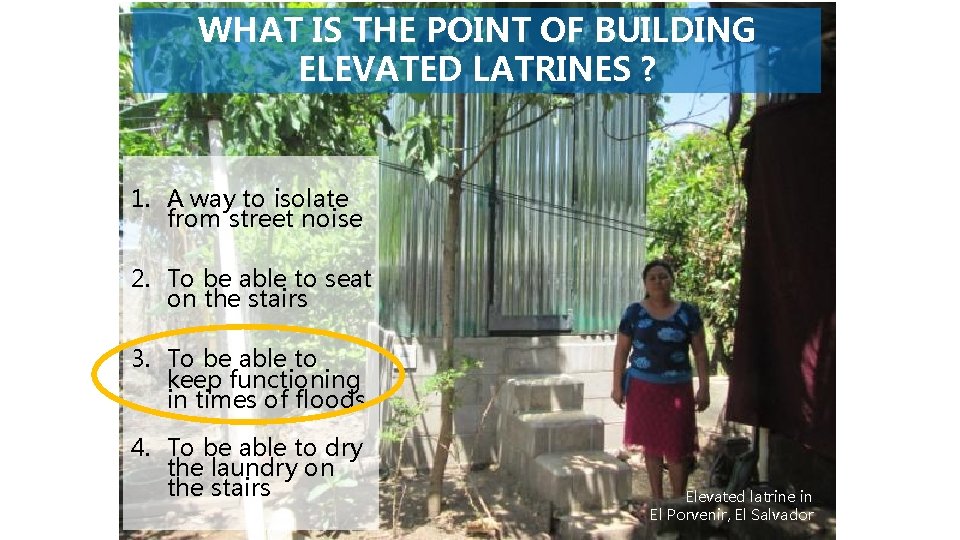 WHAT IS THE POINT OF BUILDING ELEVATED LATRINES ?

1. A way to isolate from street noise

2. To be able to seat on the stairs

3. To be able to keep functioning in times of floods

4. To be able to dry the laundry on the stairs

Elevated latrine in El Porvenir, El Salvador